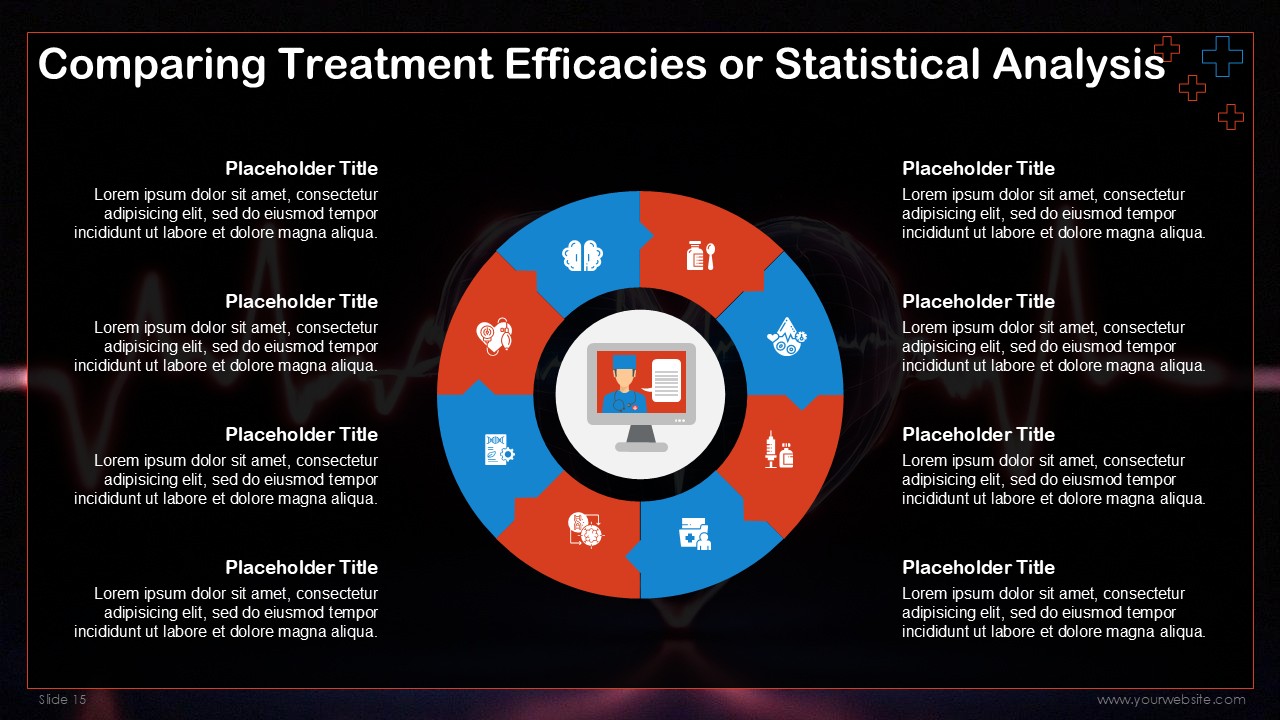 Comparing Treatment Efficacies or Statistical Analysis

Placeholder Title
Lorem ipsum dolor sit amet, consectetur adipisicing elit, sed do eiusmod tempor incididunt ut labore et dolore magna aliqua.

Placeholder Title
Lorem ipsum dolor sit amet, consectetur adipisicing elit, sed do eiusmod tempor incididunt ut labore et dolore magna aliqua.

Placeholder Title
Lorem ipsum dolor sit amet, consectetur adipisicing elit, sed do eiusmod tempor incididunt ut labore et dolore magna aliqua.

Placeholder Title
Lorem ipsum dolor sit amet, consectetur adipisicing elit, sed do eiusmod tempor incididunt ut labore et dolore magna aliqua.

Placeholder Title
Lorem ipsum dolor sit amet, consectetur adipisicing elit, sed do eiusmod tempor incididunt ut labore et dolore magna aliqua.

Placeholder Title
Lorem ipsum dolor sit amet, consectetur adipisicing elit, sed do eiusmod tempor incididunt ut labore et dolore magna aliqua.

Placeholder Title
Lorem ipsum dolor sit amet, consectetur adipisicing elit, sed do eiusmod tempor incididunt ut labore et dolore magna aliqua.

Placeholder Title
Lorem ipsum dolor sit amet, consectetur adipisicing elit, sed do eiusmod tempor incididunt ut labore et dolore magna aliqua.

Slide 15
www.yourwebsite.com